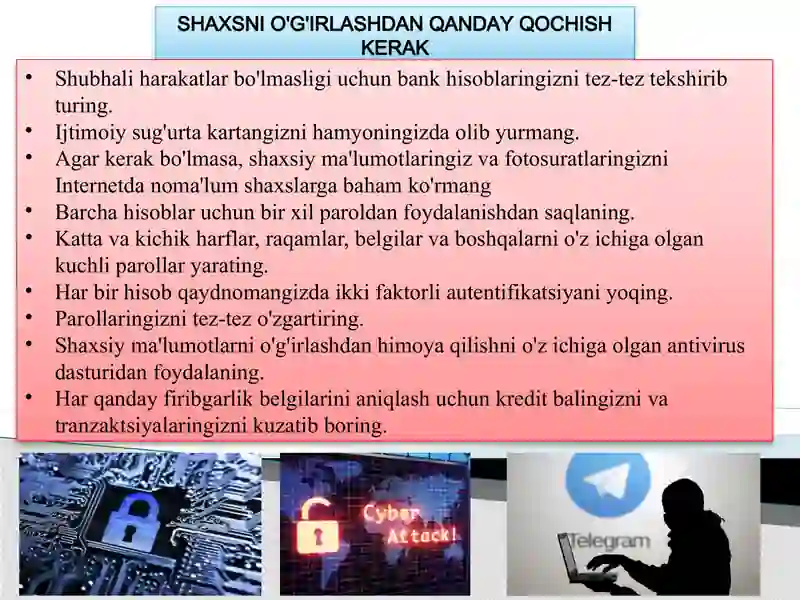 SHAXSNI O'G'IRLASHDAN QANDAY QOCHISH KERAK

• Shubhali harakatlar bo'lmasligi uchun bank hisoblaringizni tez-tez tekshirib turing.
• Ijtimoiy sug'urta kartangizni hamyoningizda olib yurmang.
• Agar kerak bo'lmasa, shaxsiy ma'lumotlaringiz va fotosuratlaringizni Internetda noma'lum shaxslarga baham ko'rmang
• Barcha hisoblar uchun bir xil paroldan foydalanishdan saqlaning.
• Katta va kichik harflar, raqamlar, belgilar va boshqalarni o'z ichiga olgan kuchli parollar yarating.
• Har bir hisob qaydnomangizda ikki faktorli autentifikatsiyani yoqing.
• Parollaringizni tez-tez o'zgartiring.
• Shaxsiy ma'lumotlarni o'g'irlashdan himoya qilishni o'z ichiga olgan antivirus dasturidan foydalaning.
• Har qanday firibgarlik belgilarini aniqlash uchun kredit balingizni va tranzaktsiyalaringizni kuzatib boring.

Cyber Attack!

Telegram